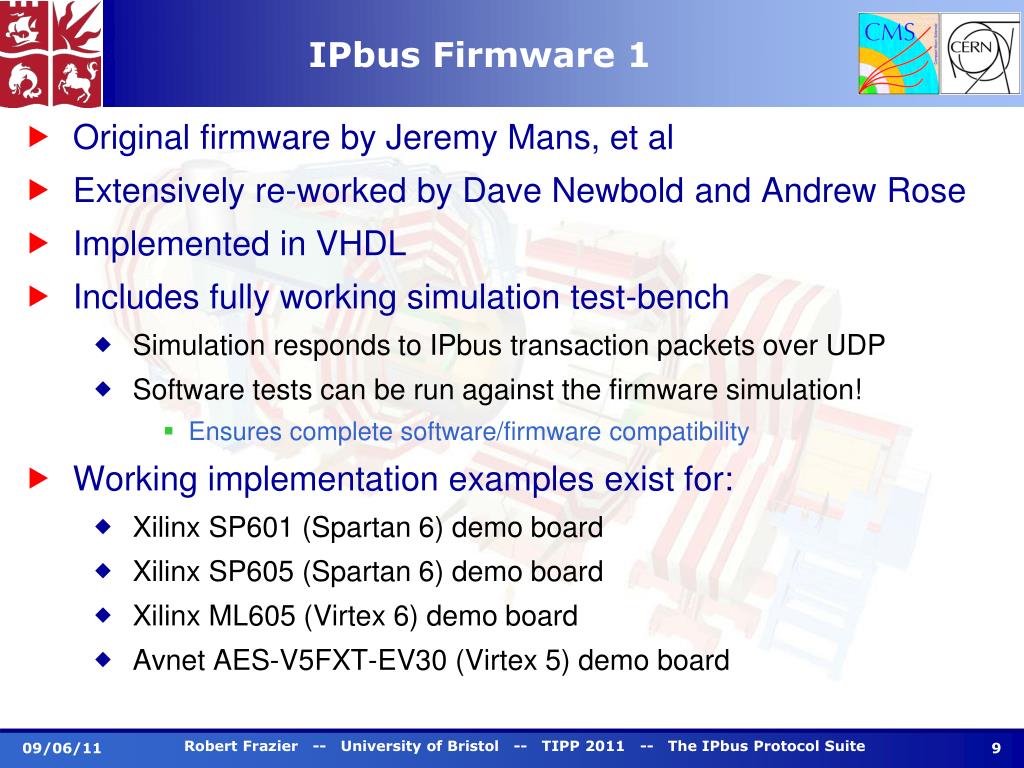 IPbus Firmware 1

CMS

CERN

Original firmware by Jeremy Mans, et al

Extensively re-worked by Dave Newbold and Andrew Rose

Implemented in VHDL

Includes fully working simulation test-bench

Simulation responds to IPbus transaction packets over UDP

Software tests can be run against the firmware simulation!

Ensures complete software/firmware compatibility

Working implementation examples exist for:

Xilinx SP601 (Spartan 6) demo board

Xilinx SP605 (Spartan 6) demo board

Xilinx ML605 (Virtex 6) demo board

Avnet AES-V5FXT-EV30 (Virtex 5) demo board

09/06/11 Robert Frazier -- University of Bristol -- TIPP 2011 -- The IPbus Protocol Suite 9